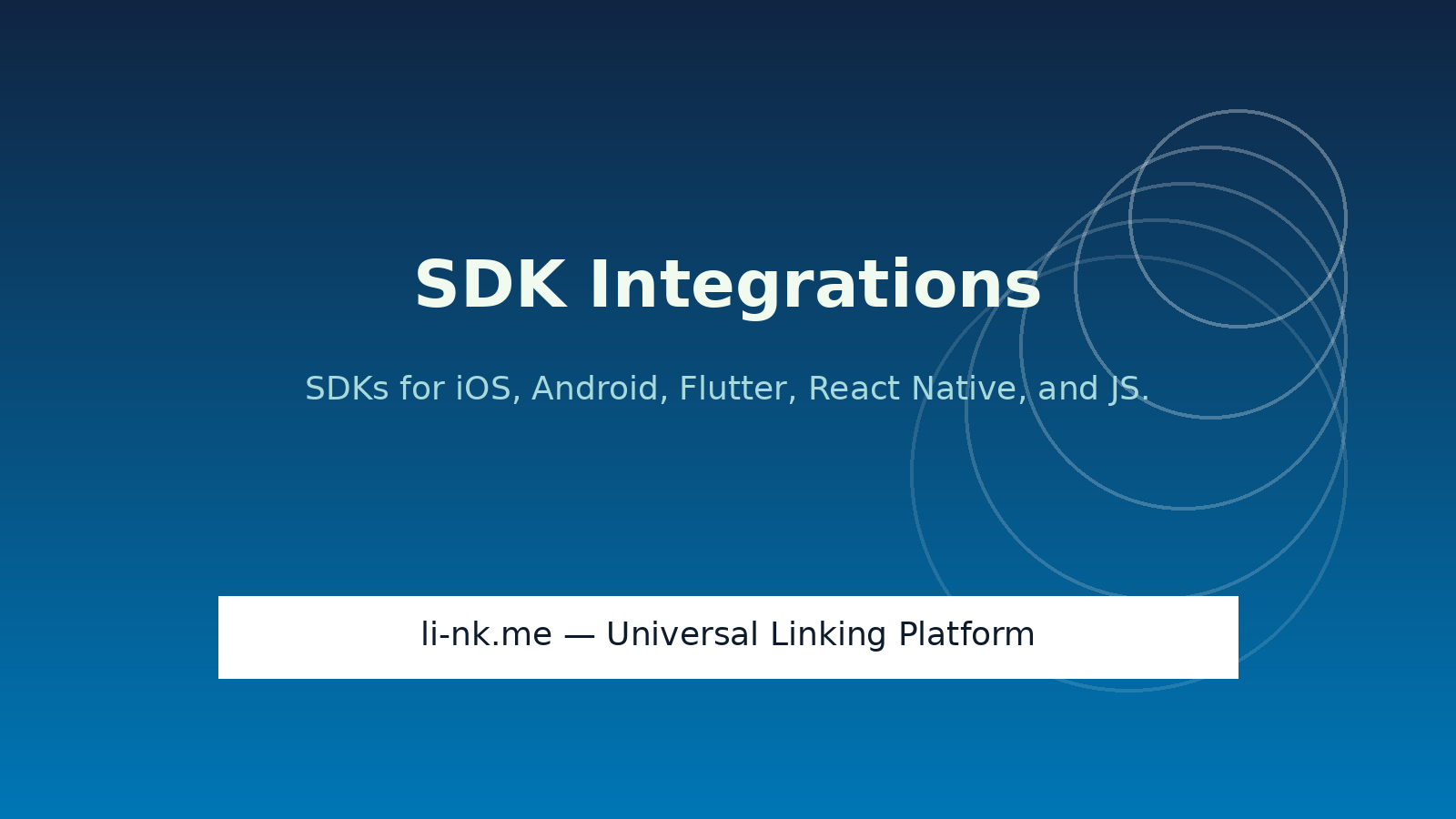 SDK Integrations

SDKs for iOS, Android, Flutter, React Native, and JS.

li-nk.me — Universal Linking Platform